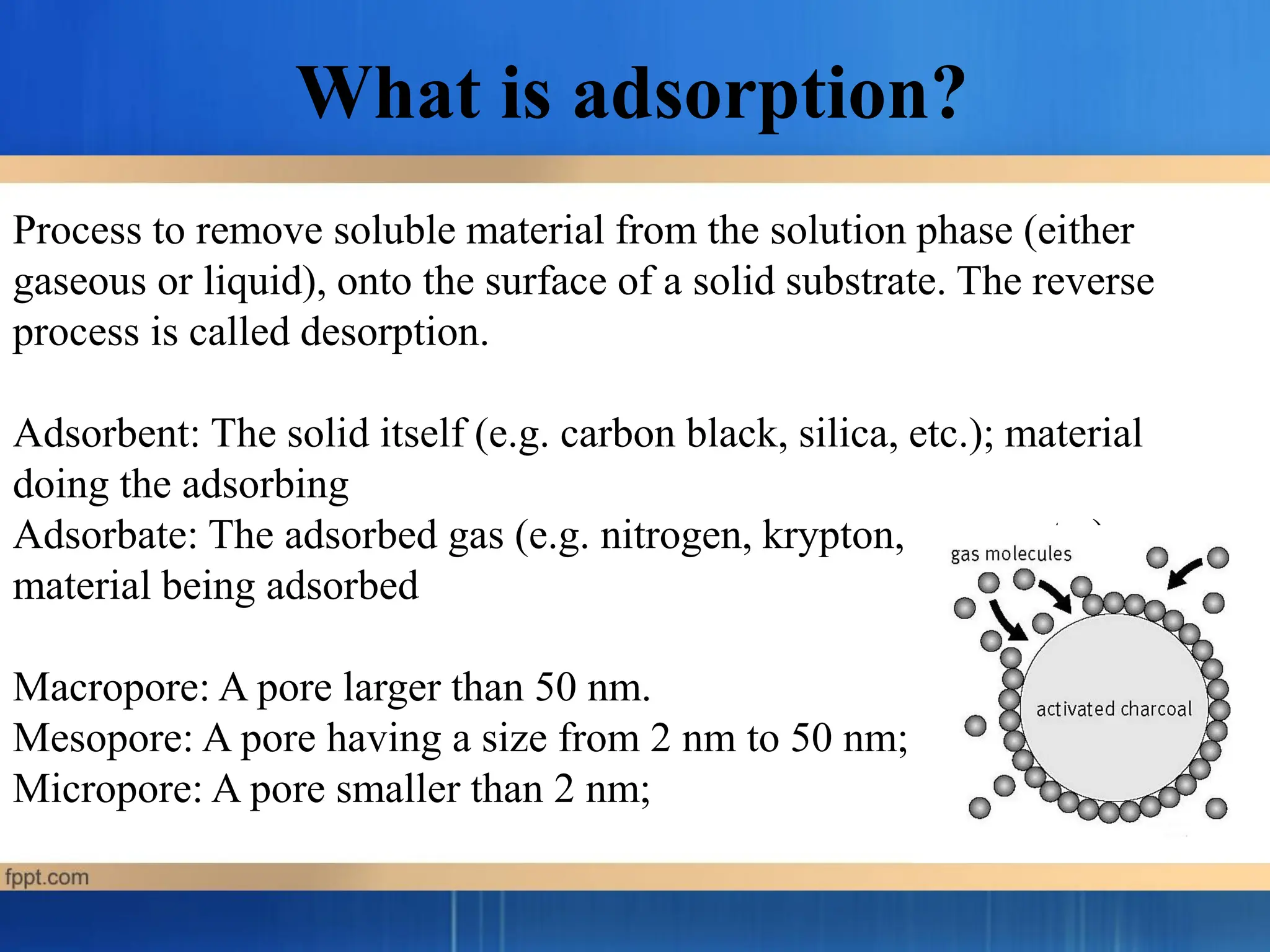 What is adsorption?

Process to remove soluble material from the solution phase (either gaseous or liquid), onto the surface of a solid substrate. The reverse process is called desorption.

Adsorbent: The solid itself (e.g. carbon black, silica, etc.); material doing the adsorbing
Adsorbate: The adsorbed gas (e.g. nitrogen, krypton, material being adsorbed

Macropore: A pore larger than 50 nm.
Mesopore: A pore having a size from 2 nm to 50 nm;
Micropore: A pore smaller than 2 nm;

gas molecules
activated charcoal

fppt.com